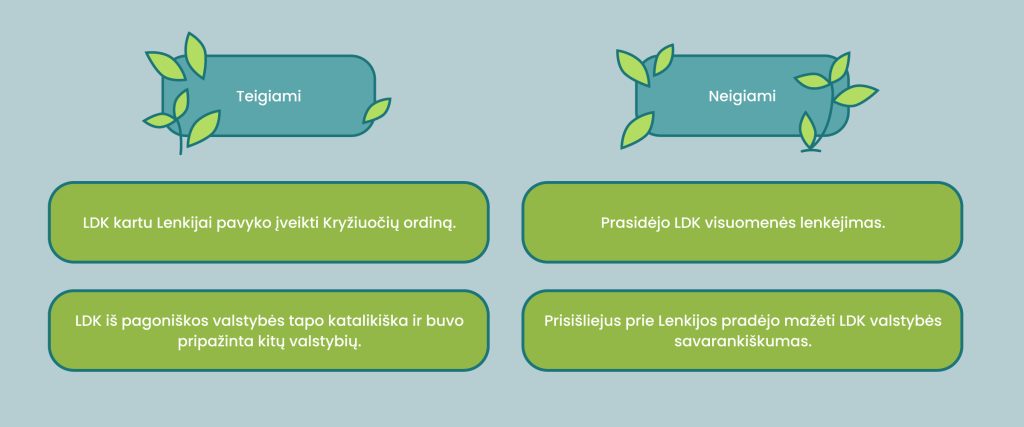 Teigiami

LDK kartu Lenkijai pavyko įveikti Kryžiuočių ordiną.

LDK iš pagoniškos valstybės tapo katalikiška ir buvo pripažinta kitų valstybių.

Neigiami

Prasidėjo LDK visuomenės lenkėjimas.

Prisišliejus prie Lenkijos pradėjo mažėti LDK valstybės savarankiškumas.